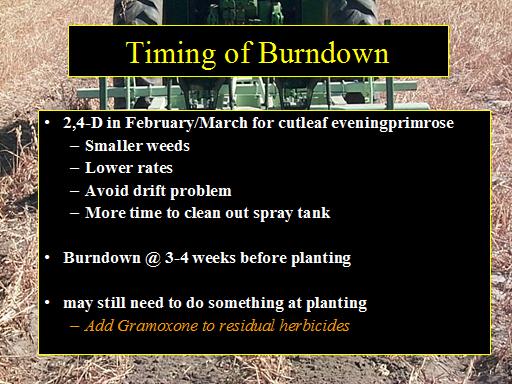 Timing of Burndown

• 2,4-D in February/March for cutleaf eveningprimrose
– Smaller weeds
– Lower rates
– Avoid drift problem
– More time to clean out spray tank

• Burndown @ 3-4 weeks before planting

• may still need to do something at planting
– Add Gramoxone to residual herbicides